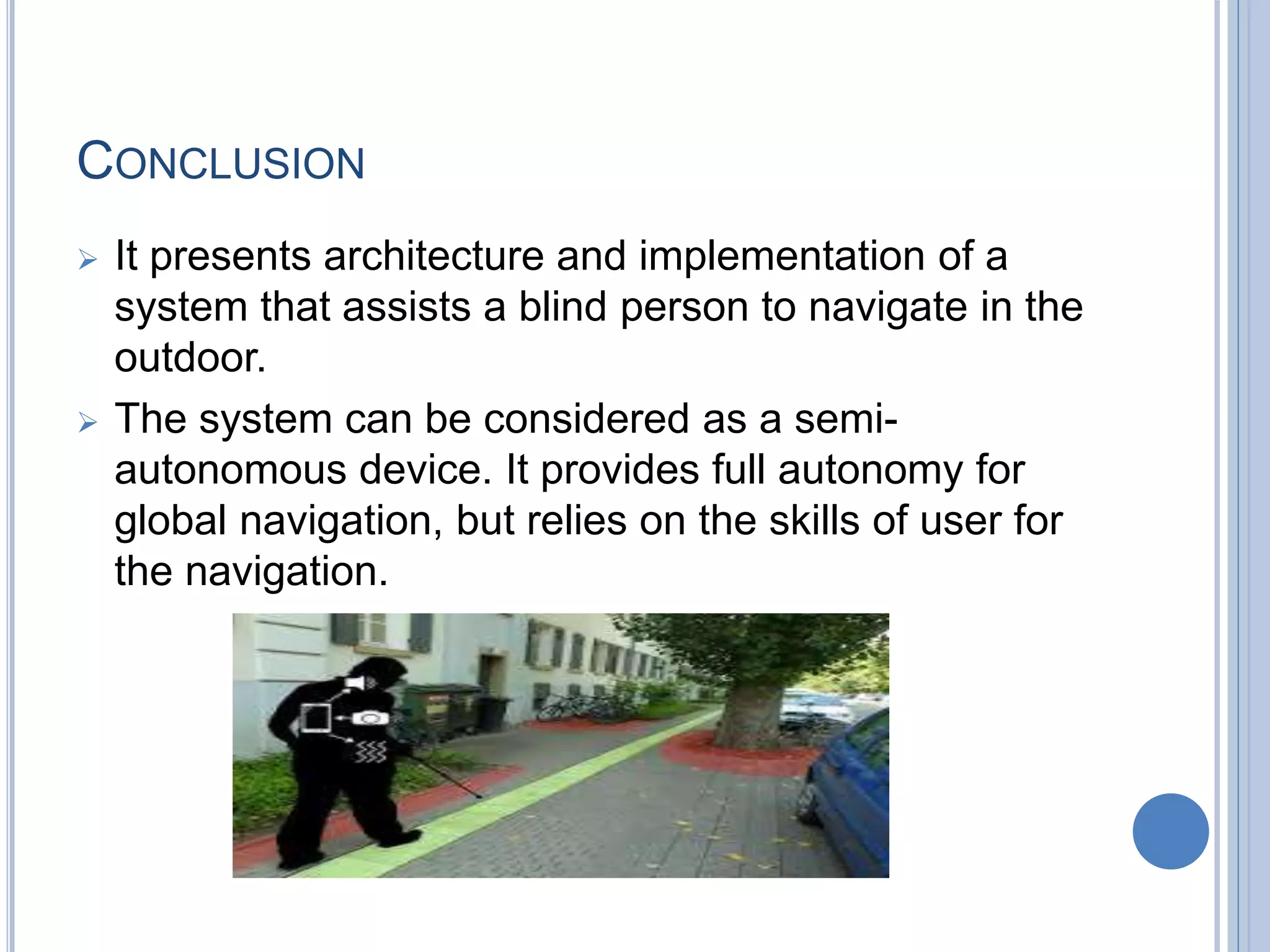 CONCLUSION

➢ It presents architecture and implementation of a system that assists a blind person to navigate in the outdoor.

➢ The system can be considered as a semi-autonomous device. It provides full autonomy for global navigation, but relies on the skills of user for the navigation.